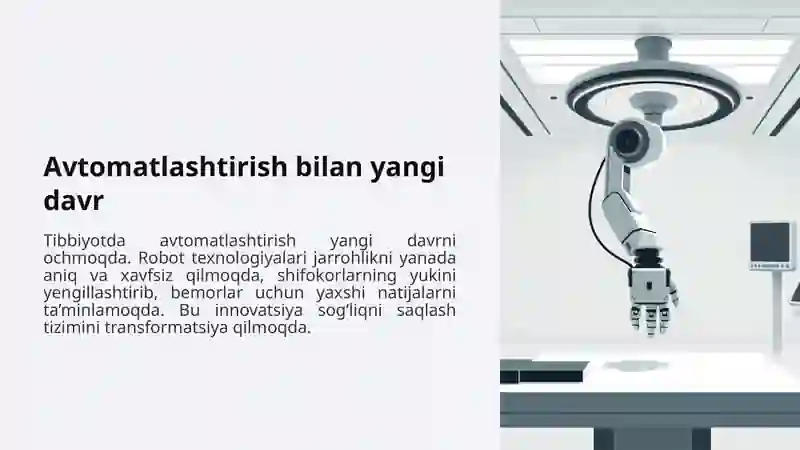 Avtomatlashtirish bilan yangi davr

Tibbiyotda avtomatlashtirish yangi davrni ochmoqda. Robot texnologiyalari jarrohlikni yanada aniq va xavfsiz qilmoqda, shifokorlarning yukini yengillashtirib, bemorlar uchun yaxshi natijalarni ta'minlamoqda. Bu innovatsiya sog'liqni saqlash tizimini transformatsiya qilmoqda.